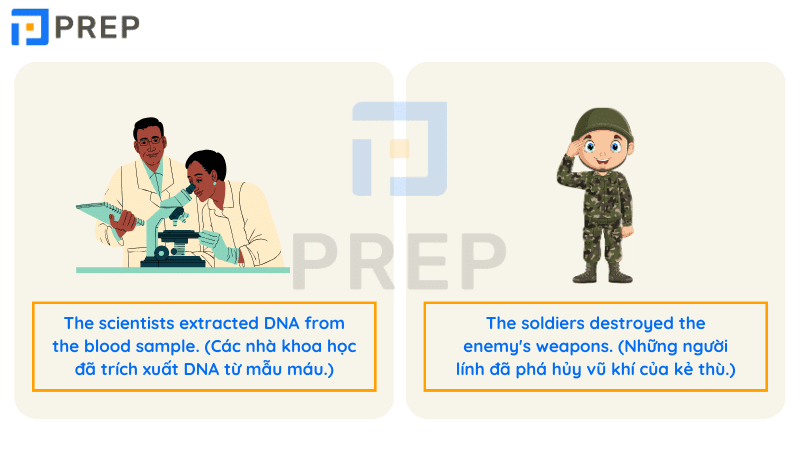 PREP

PREP

The scientists extracted DNA from the blood sample. (Các nhà khoa học đã trích xuất DNA từ mẫu máu.)

The soldiers destroyed the enemy's weapons. (Những người lính đã phá hủy vũ khí của kẻ thù.)